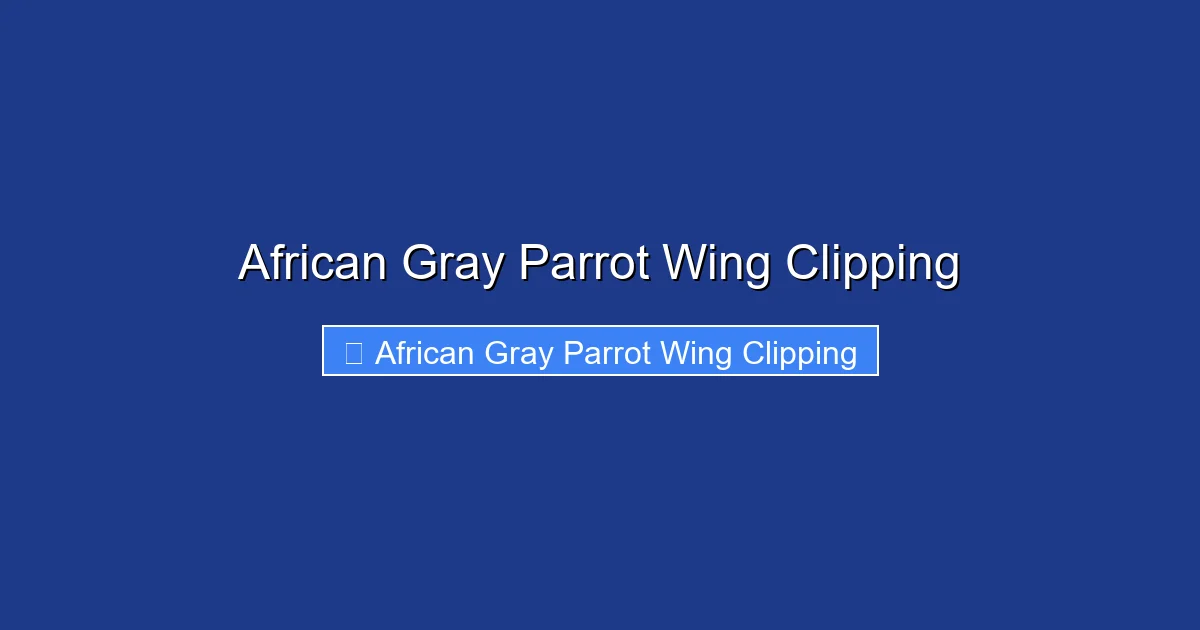 African Gray Parrot Wing Clipping

African Gray Parrot Wing Clipping